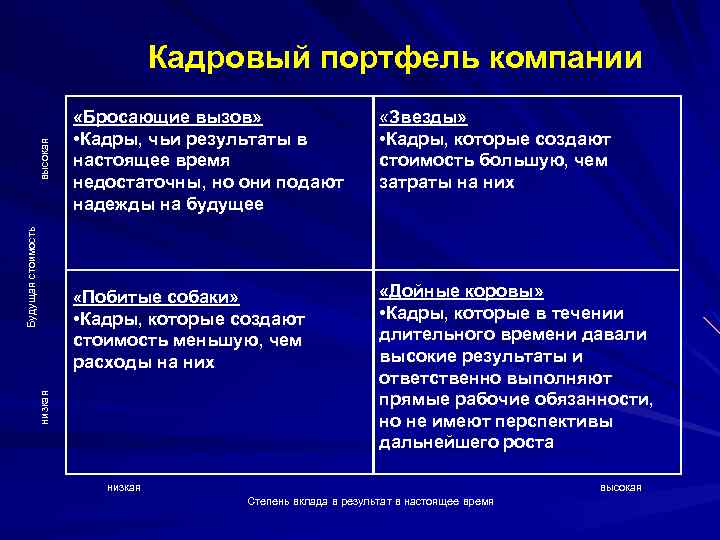 Кадровый портфель компании

высокая

Будущая стоимость

низкая

| «Бросающие вызов» •Кадры, чьи результаты в настоящее время недостаточны, но они подают надежды на будущее | «Звезды» •Кадры, которые создают стоимость большую, чем затраты на них |
|---|---|
| «Побитые собаки» •Кадры, которые создают стоимость меньшую, чем расходы на них | «Дойные коровы» •Кадры, которые в течении длительного времени давали высокие результаты и ответственно выполняют прямые рабочие обязанности, но не имеют перспективы дальнейшего роста |

низкая

высокая

Степень вклада в результат в настоящее время